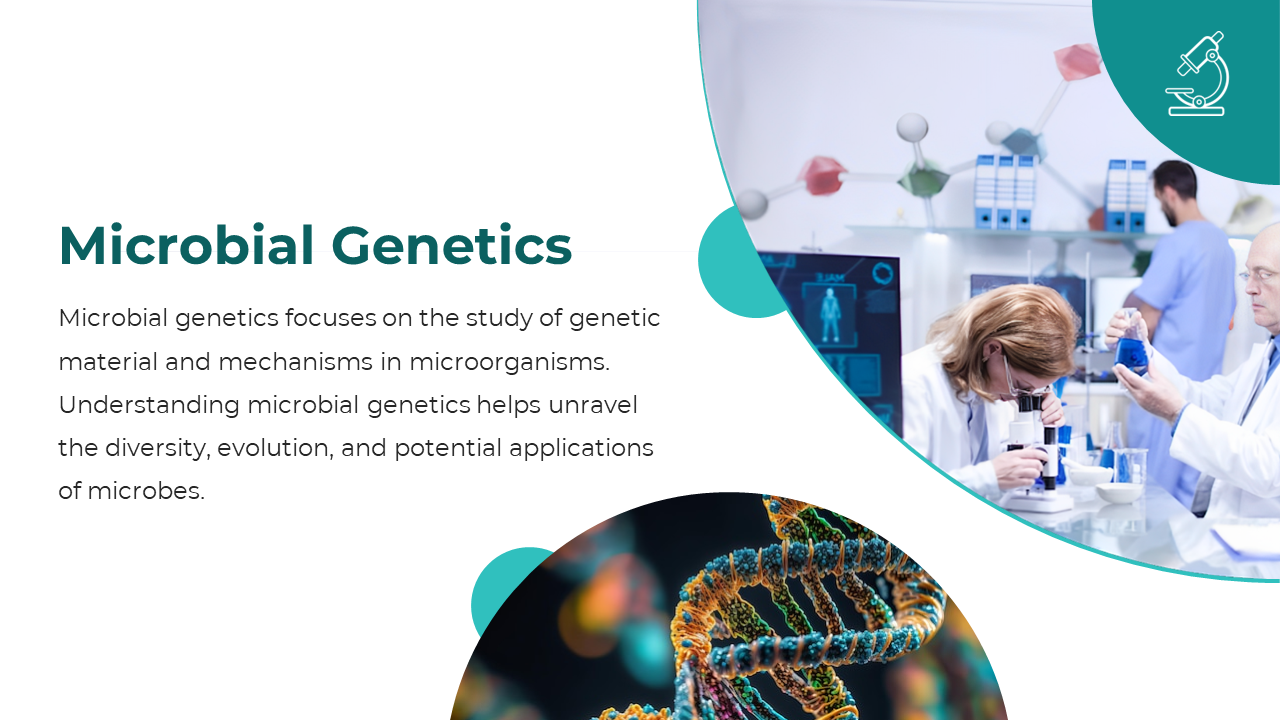 Microbial Genetics

Microbial genetics focuses on the study of genetic material and mechanisms in microorganisms. Understanding microbial genetics helps unravel the diversity, evolution, and potential applications of microbes.